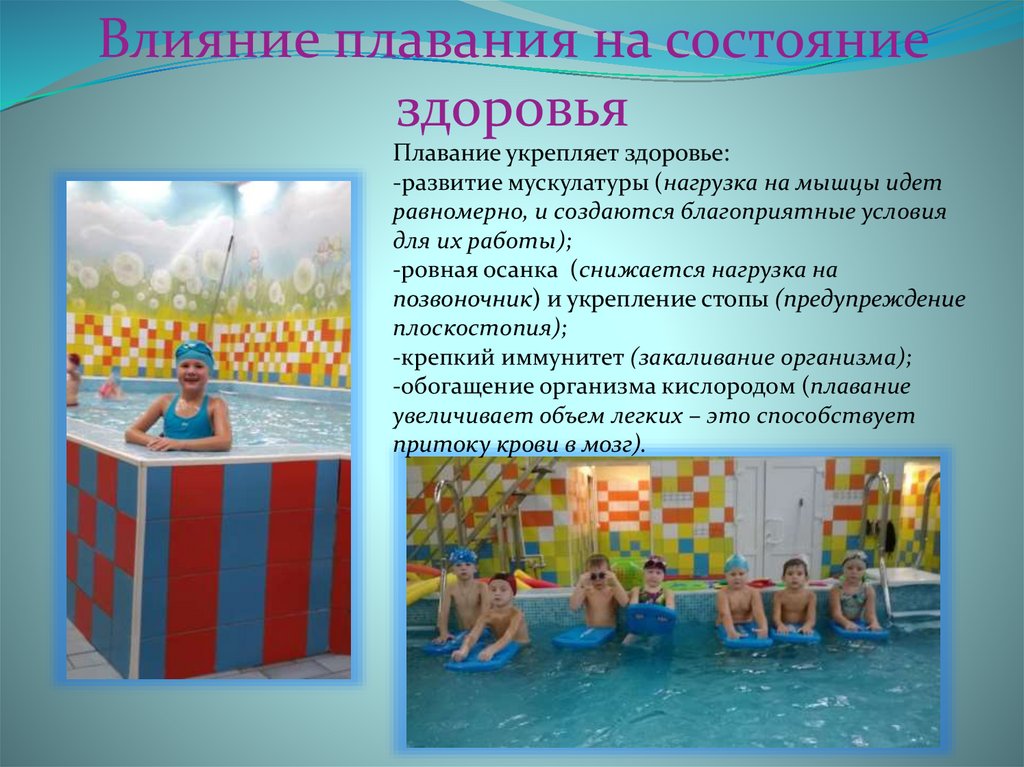 Влияние плавания на состояние здоровья

Плавание укрепляет здоровье:
-развитие мускулатуры (нагрузка на мышцы идет равномерно, и создаются благоприятные условия для их работы);
-ровная осанка (снижается нагрузка на позвоночник) и укрепление стопы (предупреждение плоскостопия);
-крепкий иммунитет (закаливание организма);
-обогащение организма кислородом (плавание увеличивает объем легких – это способствует притоку крови в мозг).